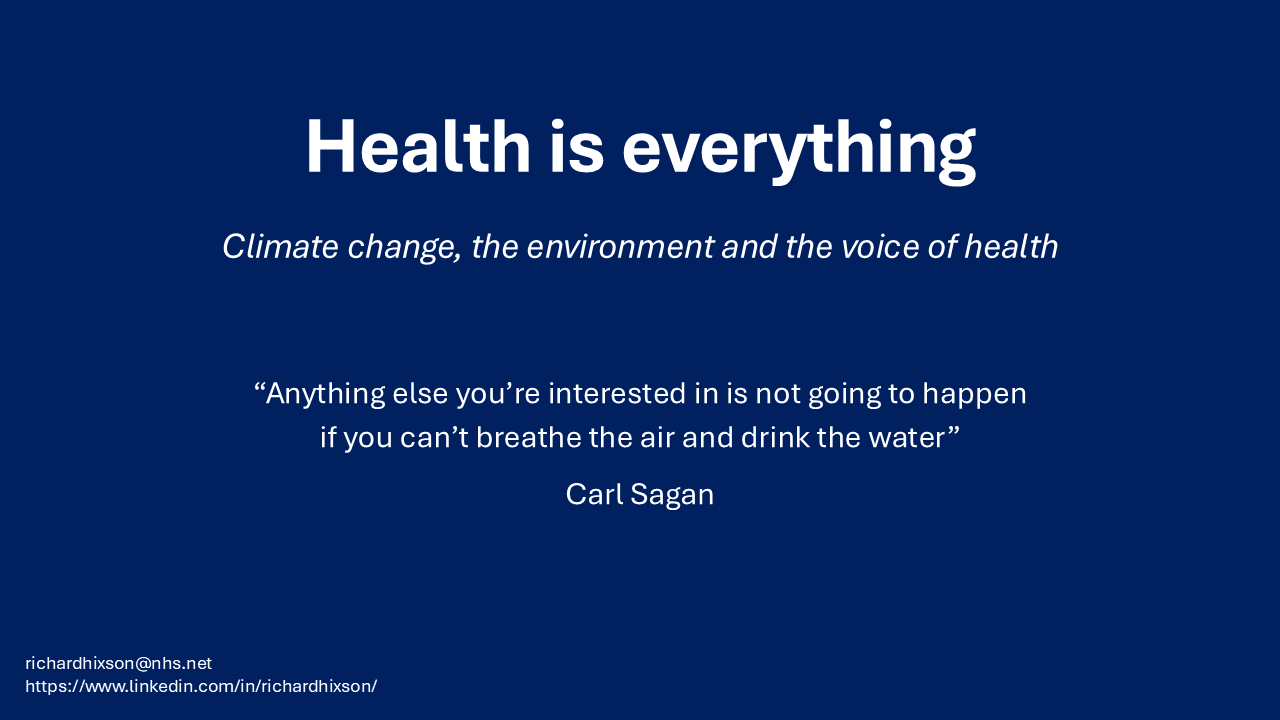 Health is everything

Climate change, the environment and the voice of health

“Anything else you’re interested in is not going to happen if you can’t breathe the air and drink the water”

Carl Sagan

richardhixson@nhs.net
https://www.linkedin.com/in/richardhixson/